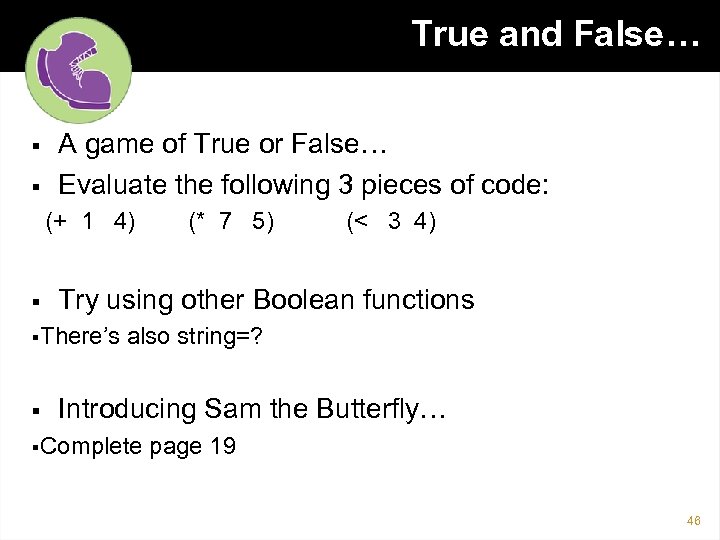 True and False…

▪ A game of True or False…
▪ Evaluate the following 3 pieces of code:
(+ 1 4) (* 7 5) (< 3 4)

▪ Try using other Boolean functions
▪There's also string=?

▪ Introducing Sam the Butterfly…
▪Complete page 19

46